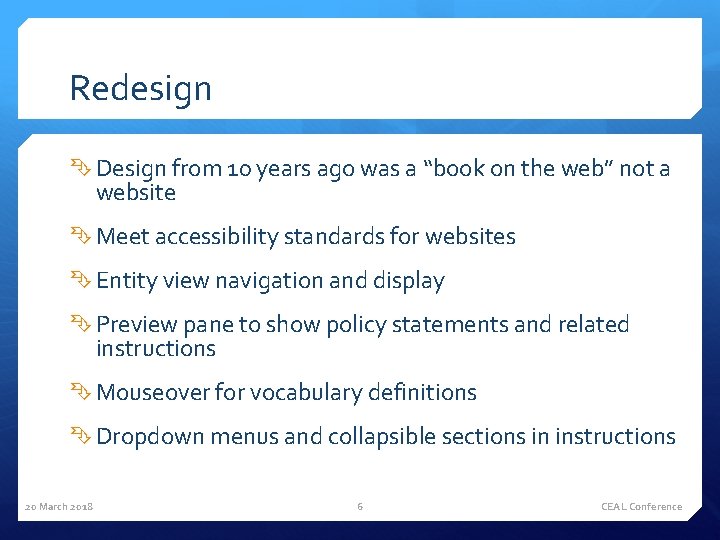 Redesign

Design from 10 years ago was a “book on the web” not a website

Meet accessibility standards for websites

Entity view navigation and display

Preview pane to show policy statements and related instructions

Mouseover for vocabulary definitions

Dropdown menus and collapsible sections in instructions

20 March 2018

6

CEAL Conference